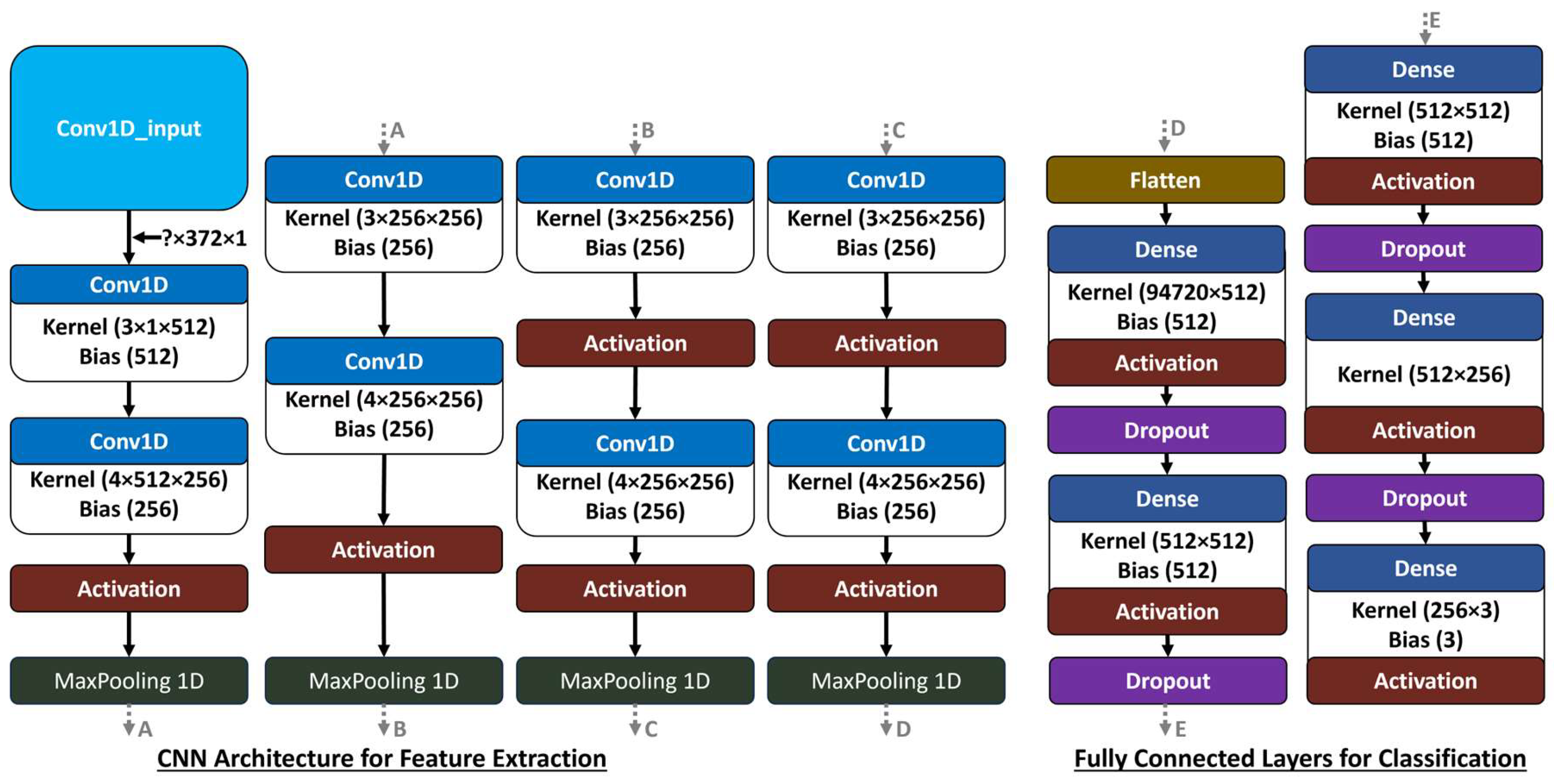 Conv1D_input

?×372×1

Conv1D
Kernel (3×1×512)
Bias (512)

Conv1D
Kernel (4×512×256)
Bias (256)

Activation

MaxPooling 1D

A

A

Conv1D
Kernel (3×256×256)
Bias (256)

Conv1D
Kernel (4×256×256)
Bias (256)

Activation

MaxPooling 1D

B

B

Conv1D
Kernel (3×256×256)
Bias (256)

Activation

Conv1D
Kernel (4×256×256)
Bias (256)

Activation

MaxPooling 1D

C

C

Conv1D
Kernel (3×256×256)
Bias (256)

Activation

Conv1D
Kernel (4×256×256)
Bias (256)

Activation

MaxPooling 1D

D

CNN Architecture for Feature Extraction

D

Flatten

Dense
Kernel (94720×512)
Bias (512)

Activation

Dropout

Dense
Kernel (512×512)
Bias (512)

Activation

Dropout

E

E

Dense
Kernel (512×512)
Bias (512)

Activation

Dropout

Dense
Kernel (512×256)

Activation

Dropout

Dense
Kernel (256×3)
Bias (3)

Activation

Fully Connected Layers for Classification